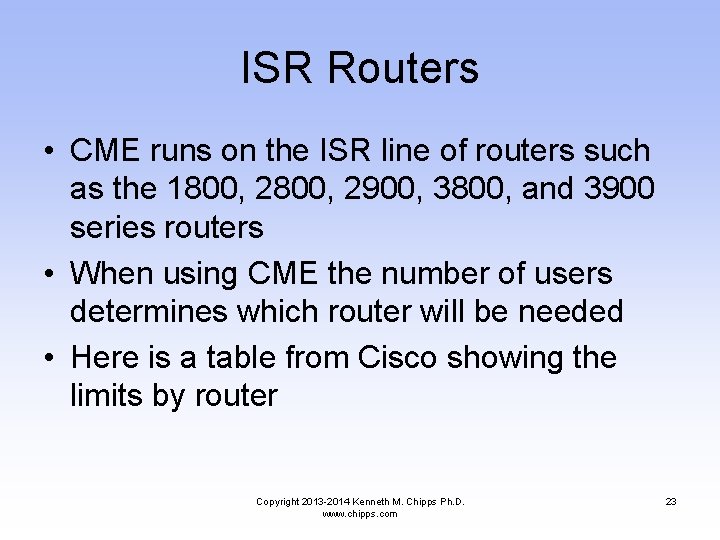 ISR Routers

• CME runs on the ISR line of routers such as the 1800, 2800, 2900, 3800, and 3900 series routers

• When using CME the number of users determines which router will be needed

• Here is a table from Cisco showing the limits by router

Copyright 2013-2014 Kenneth M. Chipps Ph.D.
www.chipps.com

23